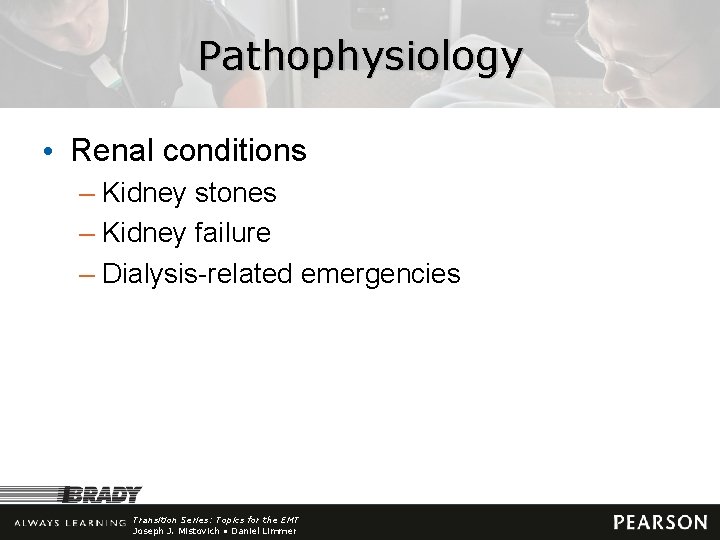 Pathophysiology

• Renal conditions
– Kidney stones
– Kidney failure
– Dialysis-related emergencies

BRADY

ALWAYS LEARNING Transition Series: Topics for the EMT
Joseph J. Mistovich • Daniel Limmer

PEARSON